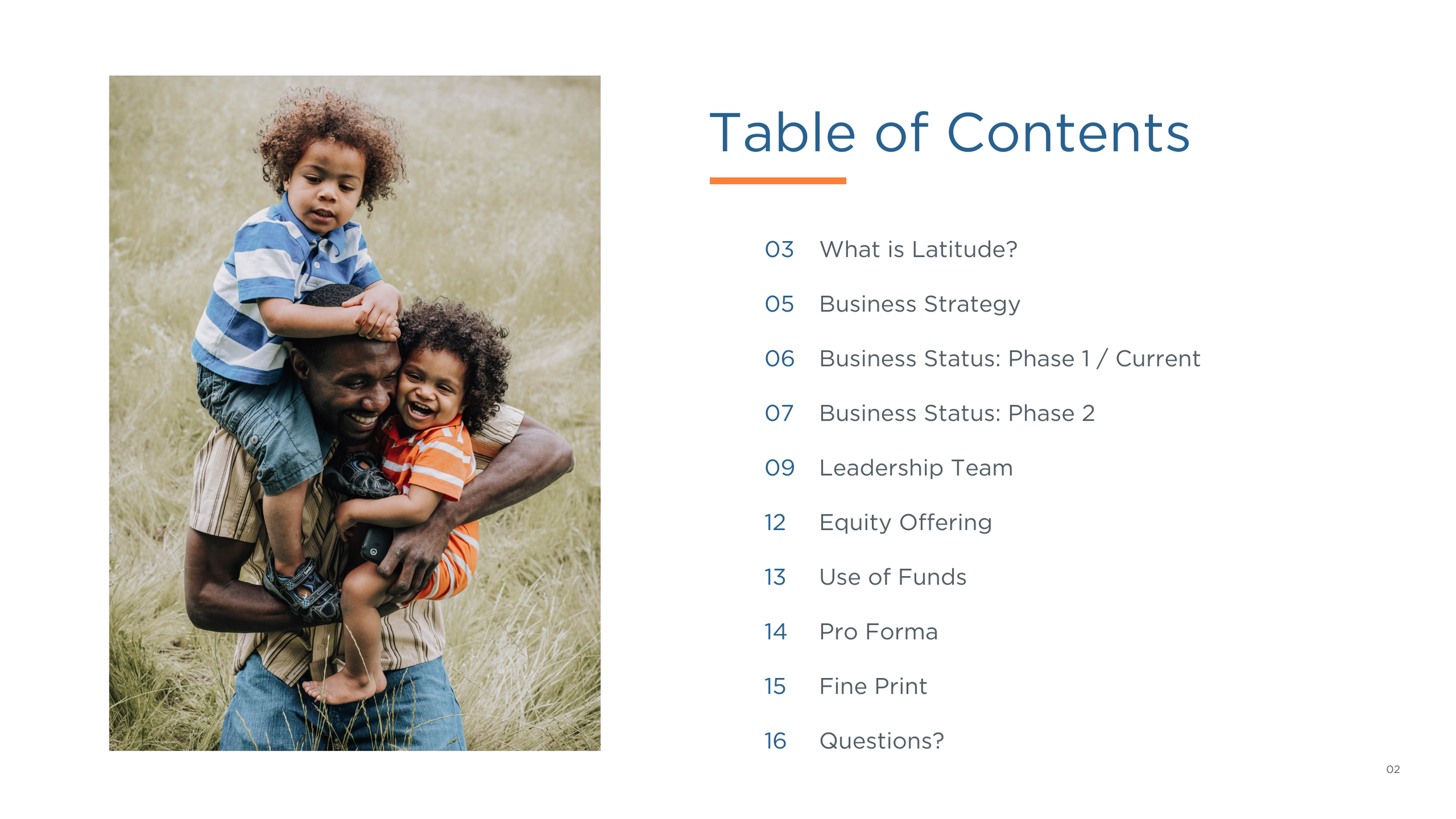 Table of Contents

03 What is Latitude?

05 Business Strategy

06 Business Status: Phase 1 / Current

07 Business Status: Phase 2

09 Leadership Team

12 Equity Offering

13 Use of Funds

14 Pro Forma

15 Fine Print

16 Questions?

02